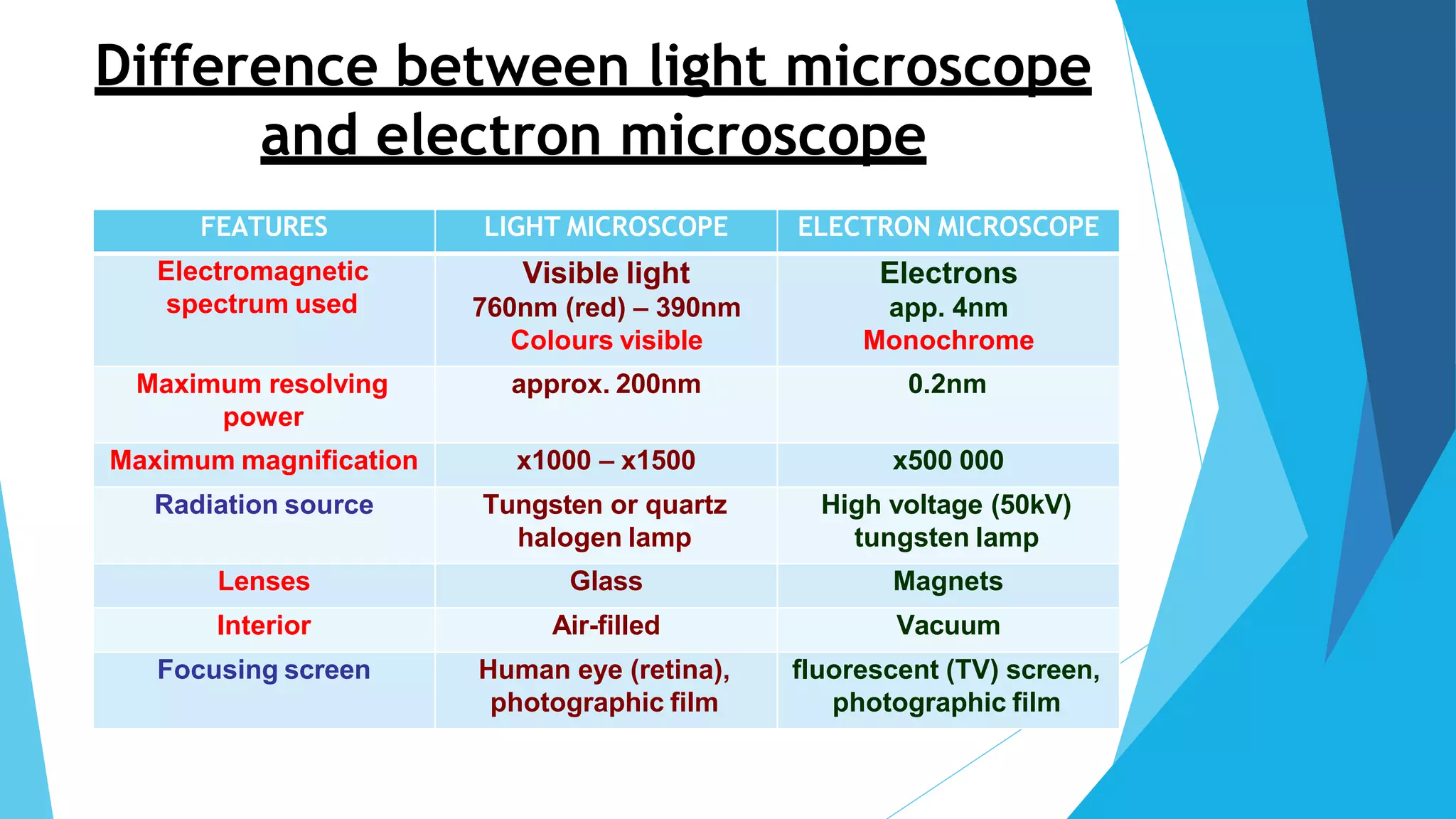 Difference between light microscope and electron microscope

| FEATURES | LIGHT MICROSCOPE | ELECTRON MICROSCOPE |
|---|---|---|
| Electromagnetic spectrum used | Visible light 760nm (red) – 390nm Colours visible | Electrons app. 4nm Monochrome |
| Maximum resolving power | approx. 200nm | 0.2nm |
| Maximum magnification | x1000 – x1500 | x500 000 |
| Radiation source | Tungsten or quartz halogen lamp | High voltage (50kV) tungsten lamp |
| Lenses | Glass | Magnets |
| Interior | Air-filled | Vacuum |
| Focusing screen | Human eye (retina), photographic film | fluorescent (TV) screen, photographic film |